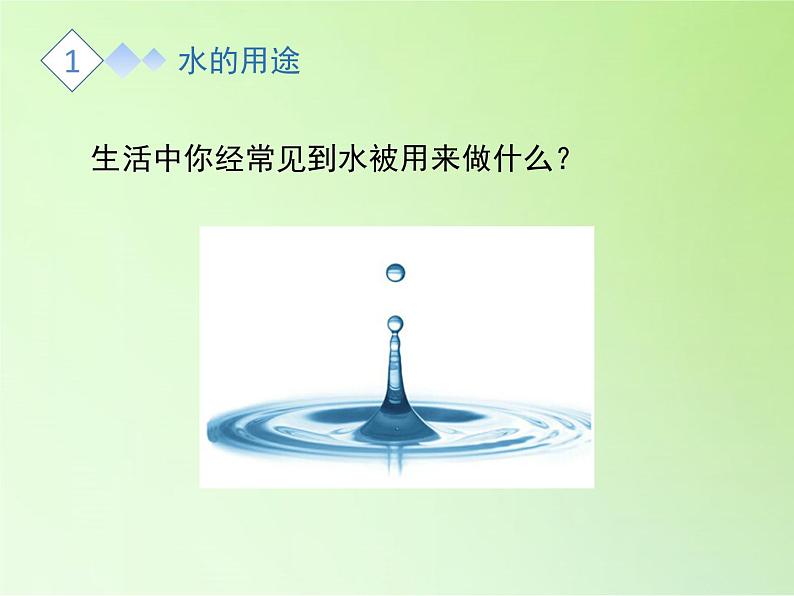 1 水的用途

生活中你经常见到水被用来做什么？